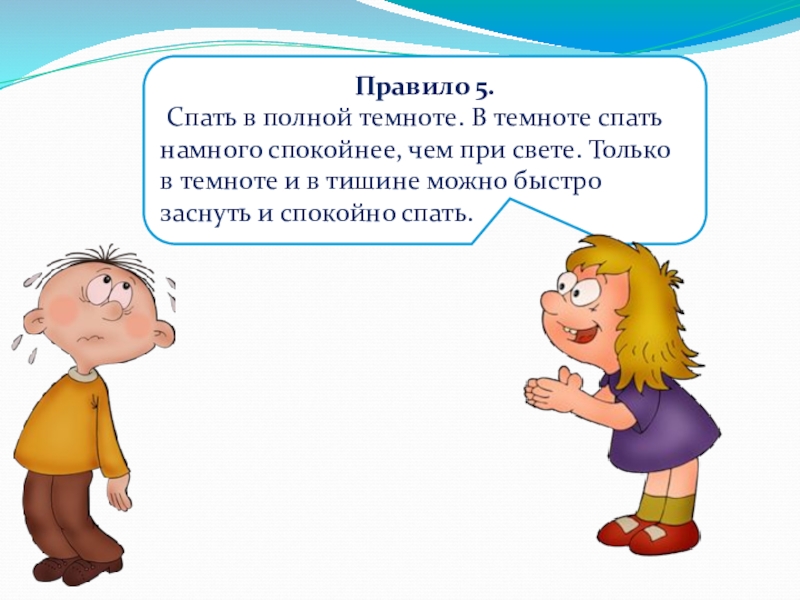 Правило 5.

Спать в полной темноте. В темноте спать намного спокойнее, чем при свете. Только в темноте и в тишине можно быстро заснуть и спокойно спать.